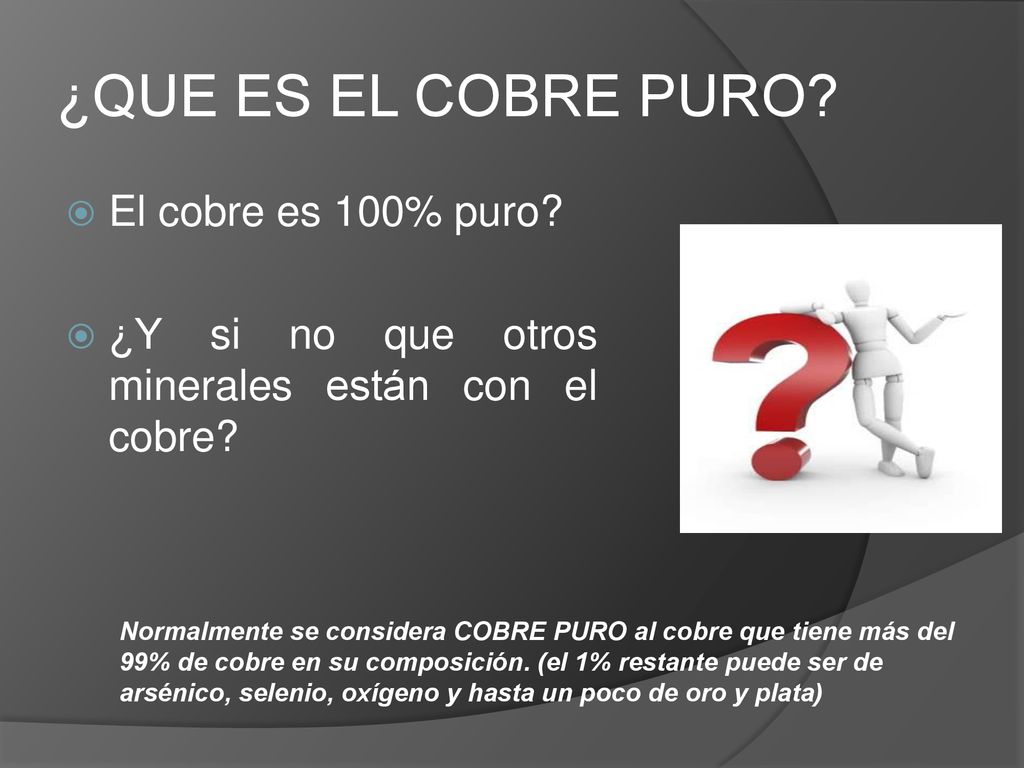 ¿QUE ES EL COBRE PURO?

El cobre es 100% puro?

¿Y si no que otros minerales están con el cobre?

Normalmente se considera COBRE PURO al cobre que tiene más del 99% de cobre en su composición. (el 1% restante puede ser de arsénico, selenio, oxígeno y hasta un poco de oro y plata)